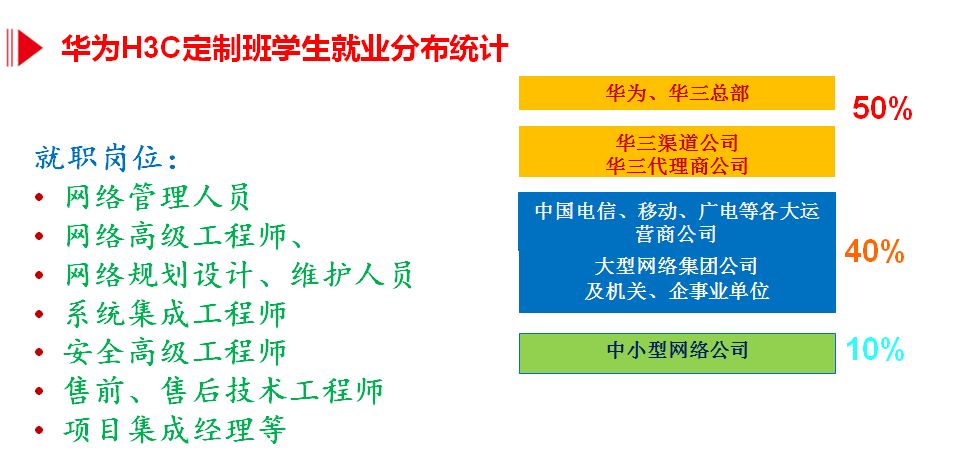 华为H3C定制班学生就业分布统计

就职岗位：
• 网络管理人员
• 网络高级工程师、
• 网络规划设计、维护人员
• 系统集成工程师
• 安全高级工程师
• 售前、售后技术工程师
• 项目集成经理等

华为、华三总部

华三渠道公司
华三代理商公司

50%

中国电信、移动、广电等各大运营商公司

大型网络集团公司
及机关、企事业单位

40%

中小型网络公司

10%